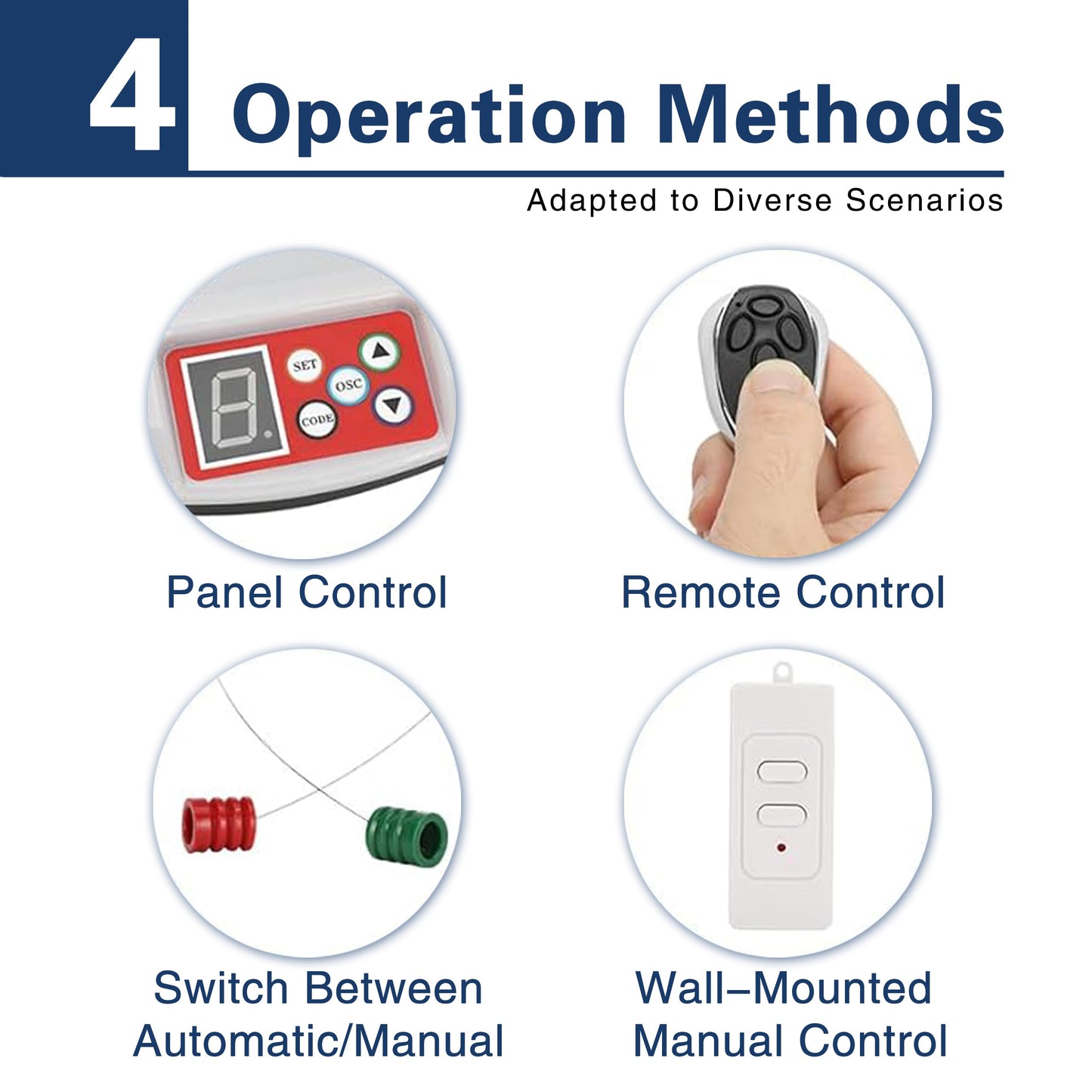 4 Operation Methods

Adapted to Diverse Scenarios

SET
OSC
CODE

Panel Control

Remote Control

Switch Between Automatic/Manual

Wall–Mounted Manual Control